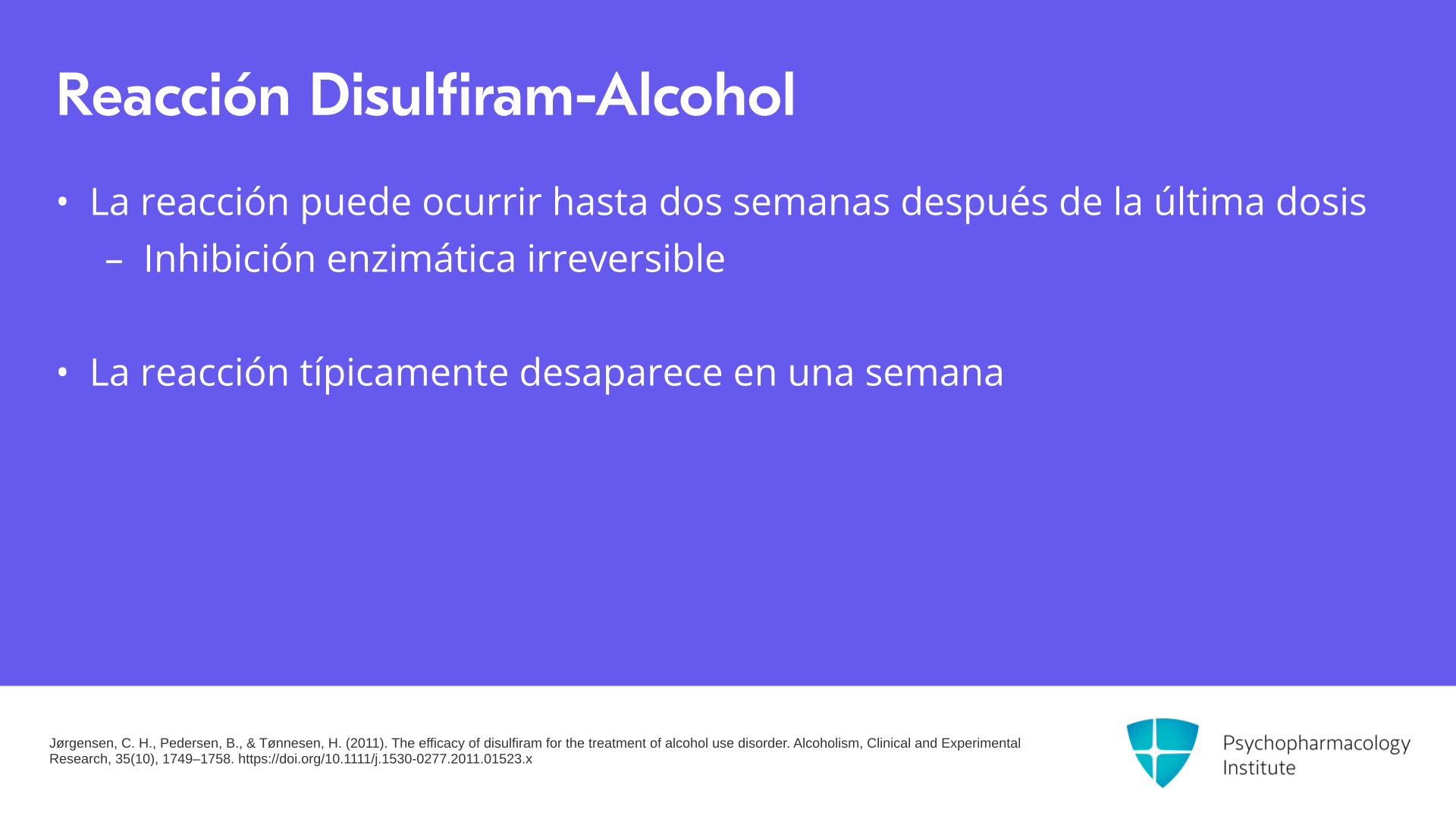 Reacción Disulfiram-Alcohol

• La reacción puede ocurrir hasta dos semanas después de la última dosis
  – Inhibición enzimática irreversible

• La reacción típicamente desaparece en una semana

Jørgensen, C. H., Pedersen, B., & Tønnesen, H. (2011). The efficacy of disulfiram for the treatment of alcohol use disorder. Alcoholism, Clinical and Experimental Research, 35(10), 1749–1758. https://doi.org/10.1111/j.1530-0277.2011.01523.x

Psychopharmacology Institute